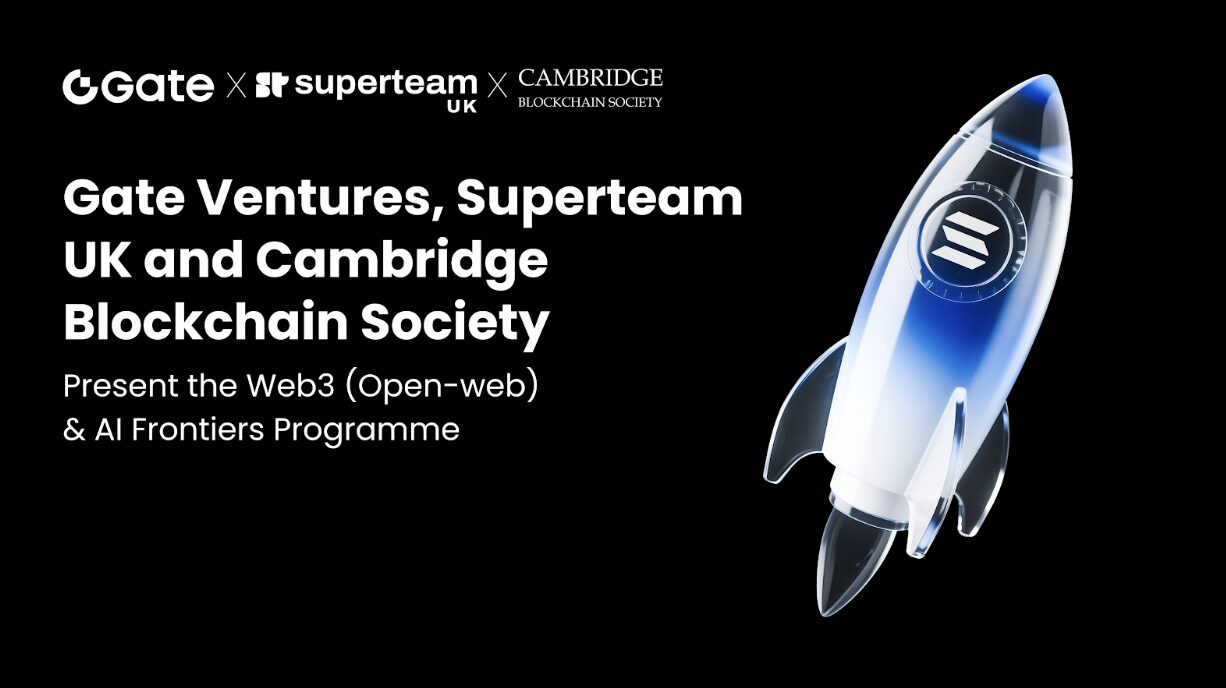 Gate X superteam UK X CAMBRIDGE BLOCKCHAIN SOCIETY

Gate Ventures, Superteam UK and Cambridge Blockchain Society

Present the Web3 (Open-web) & AI Frontiers Programme